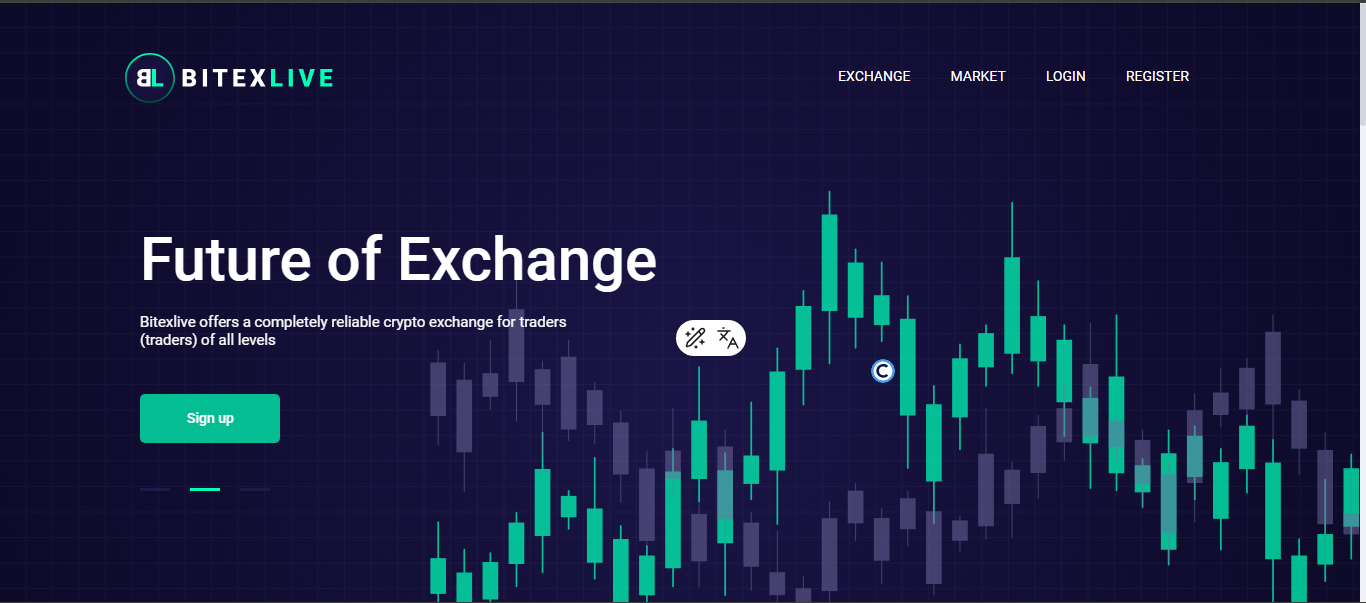 BL BITEXLIVE

EXCHANGE MARKET LOGIN REGISTER

Future of Exchange

Bitexlive offers a completely reliable crypto exchange for traders (traders) of all levels

Sign up